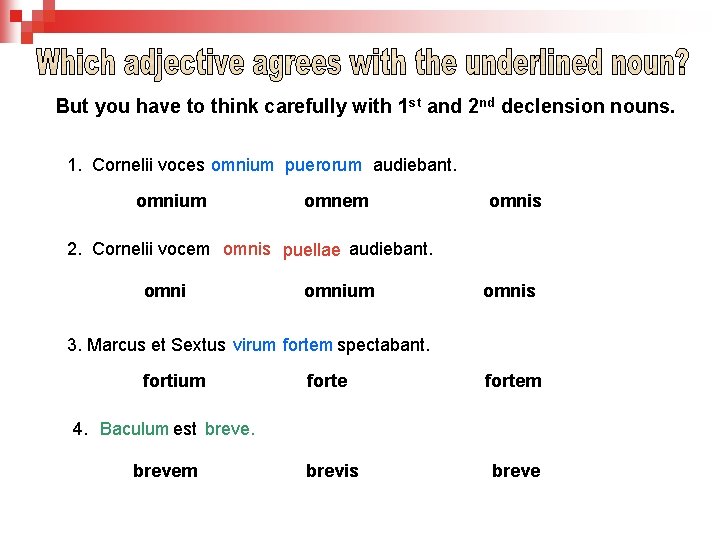 Which adjective agrees with the underlined noun?

But you have to think carefully with 1st and 2nd declension nouns.

1. Cornelii voces omnium puerorum audiebant.

omnium omnem omnis

2. Cornelii vocem omnis puellae audiebant.

omni omnium omnis

3. Marcus et Sextus virum fortem spectabant.

fortium forte fortem

4. Baculum est breve.

brevem brevis breve